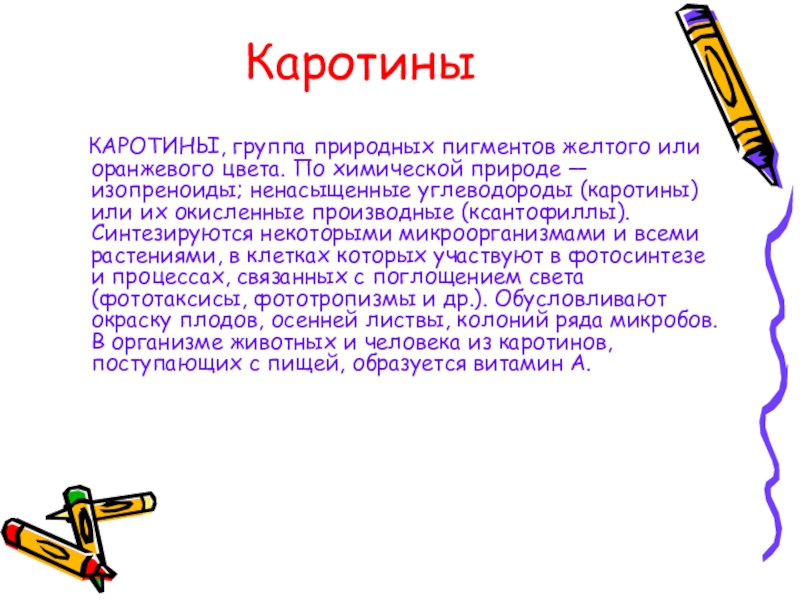 Каротины

КАРОТИНЫ, группа природных пигментов желтого или оранжевого цвета. По химической природе — изопреноиды; ненасыщенные углеводороды (каротины) или их окисленные производные (ксантофиллы). Синтезируются некоторыми микроорганизмами и всеми растениями, в клетках которых участвуют в фотосинтезе и процессах, связанных с поглощением света (фототаксисы, фототропизмы и др.). Обусловливают окраску плодов, осенней листвы, колоний ряда микробов. В организме животных и человека из каротинов, поступающих с пищей, образуется витамин А.